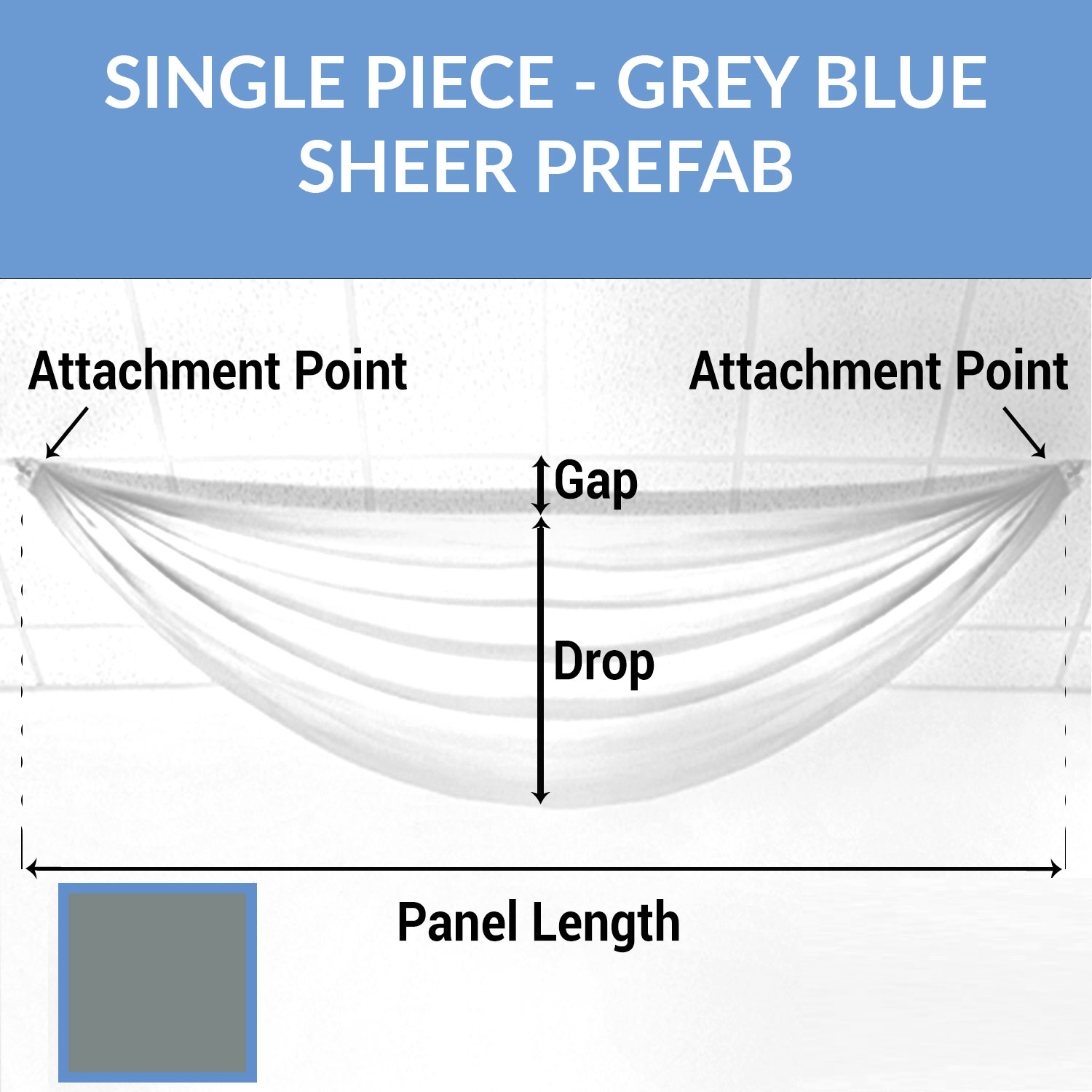 SINGLE PIECE - GREY BLUE
SHEER PREFAB

Attachment Point

Attachment Point

Gap

Drop

Panel Length